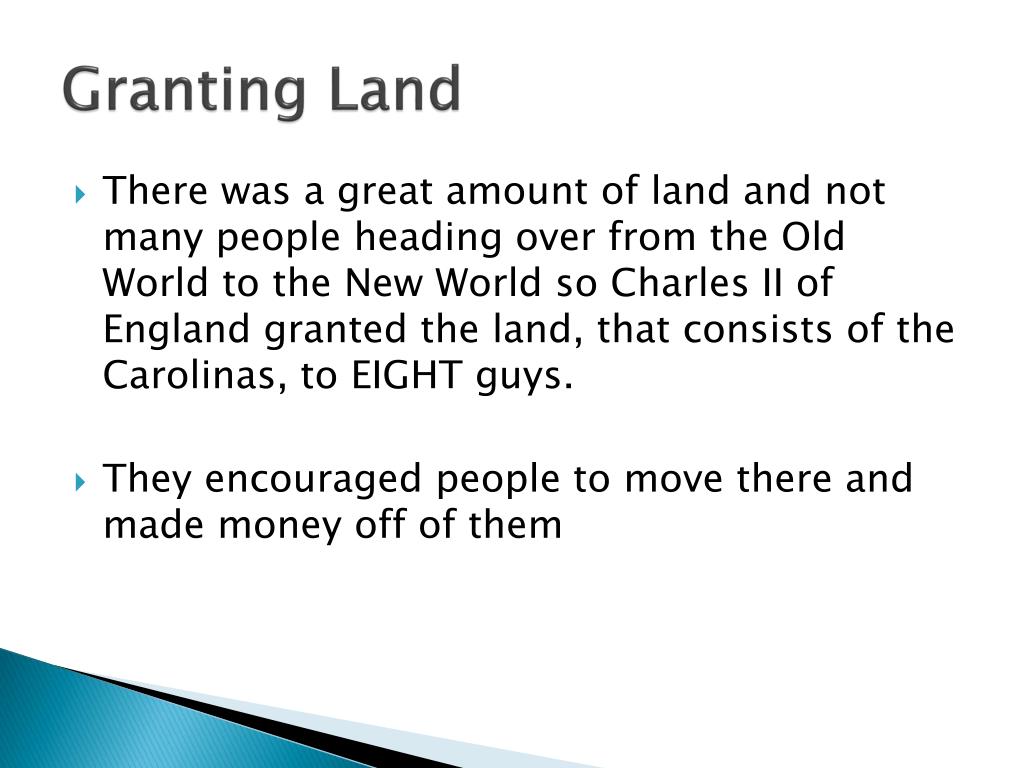 Granting Land

There was a great amount of land and not many people heading over from the Old World to the New World so Charles II of England granted the land, that consists of the Carolinas, to EIGHT guys.

They encouraged people to move there and made money off of them